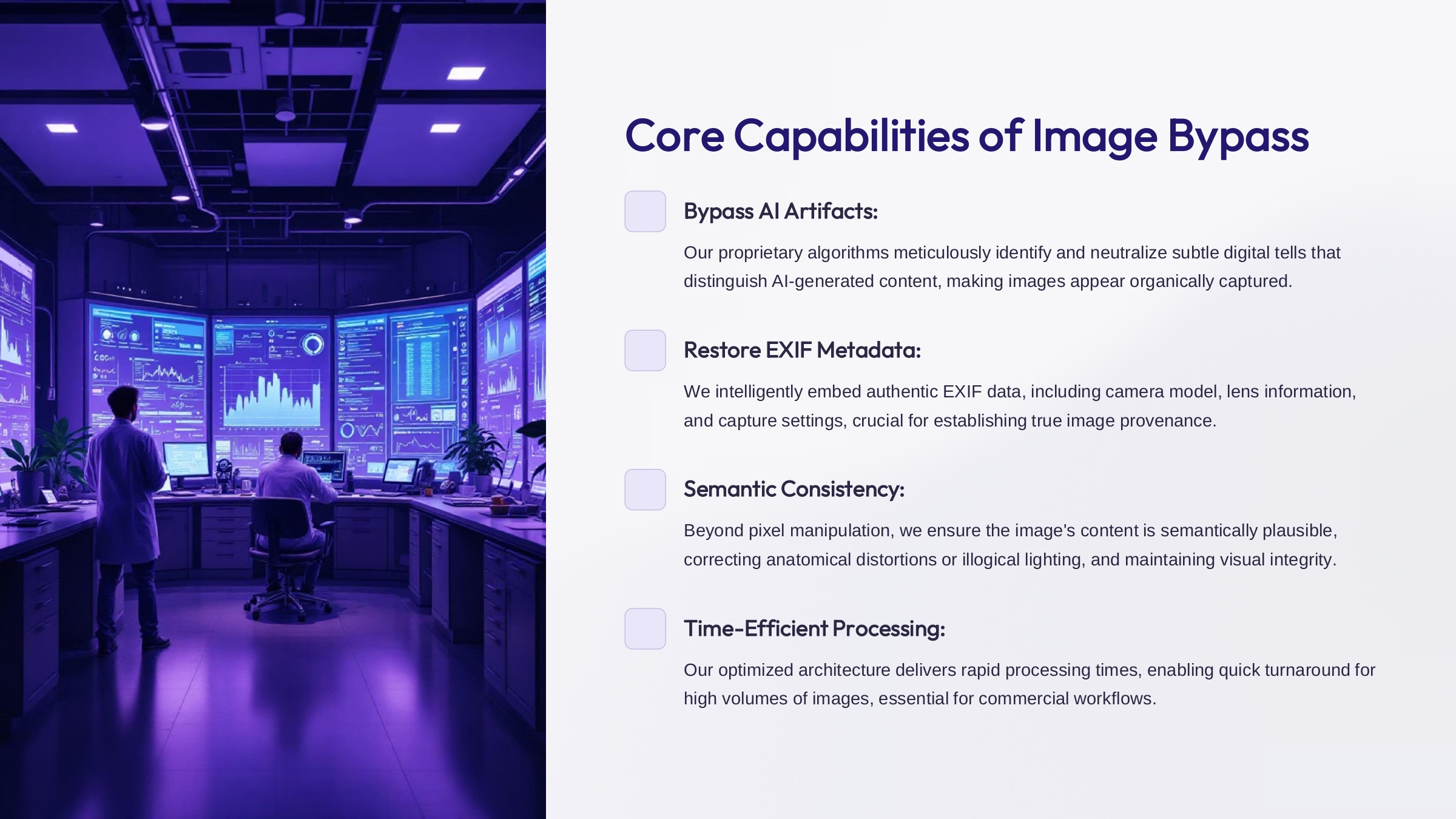 Core Capabilities of Image Bypass

Bypass AI Artifacts:

Our proprietary algorithms meticulously identify and neutralize subtle digital tells that distinguish AI-generated content, making images appear organically captured.

Restore EXIF Metadata:

We intelligently embed authentic EXIF data, including camera model, lens information, and capture settings, crucial for establishing true image provenance.

Semantic Consistency:

Beyond pixel manipulation, we ensure the image's content is semantically plausible, correcting anatomical distortions or illogical lighting, and maintaining visual integrity.

Time-Efficient Processing:

Our optimized architecture delivers rapid processing times, enabling quick turnaround for high volumes of images, essential for commercial workflows.